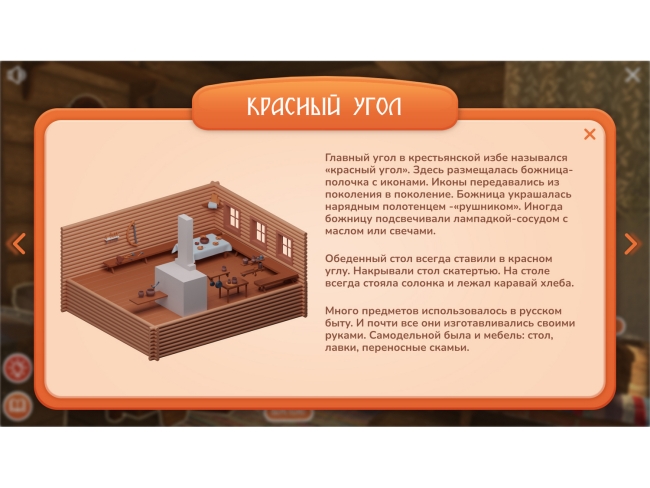 КРАСНЫЙ УГОЛ

Главный угол в крестьянской избе назывался «красный угол». Здесь размещалась божница-полочка с иконами. Иконы передавались из поколения в поколение. Божница украшалась нарядным полотенцем -«рушником». Иногда божницу подсвечивали лампадкой-сосудом с маслом или свечами.

Обеденный стол всегда ставили в красном углу. Накрывали стол скатертью. На столе всегда стояла солонка и лежал каравай хлеба.

Много предметов использовалось в русском быту. И почти все они изготавливались своими руками. Самодельной была и мебель: стол, лавки, переносные скамьи.